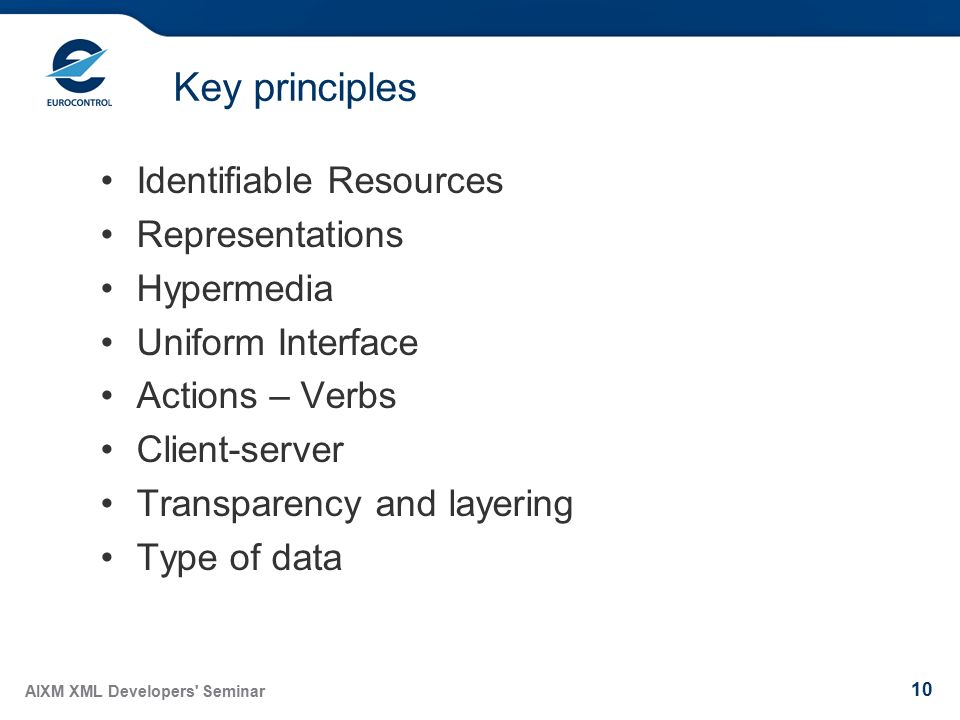 EUROCONTROL

Key principles

• Identifiable Resources
• Representations
• Hypermedia
• Uniform Interface
• Actions – Verbs
• Client-server
• Transparency and layering
• Type of data

AIXM XML Developers' Seminar

10